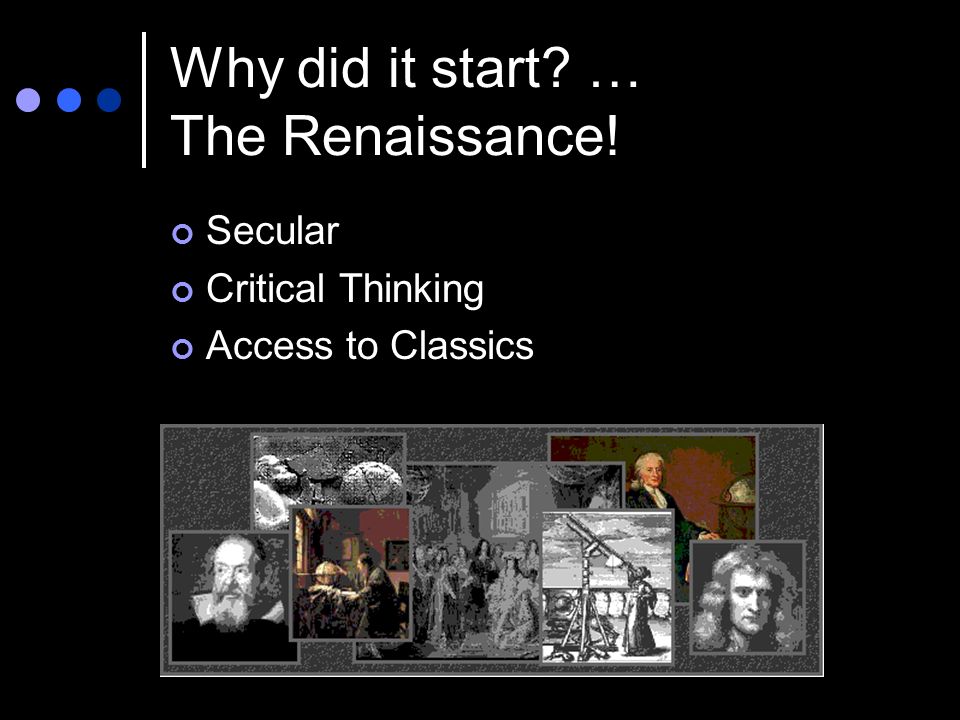 Why did it start? …
The Renaissance!

Secular
Critical Thinking
Access to Classics